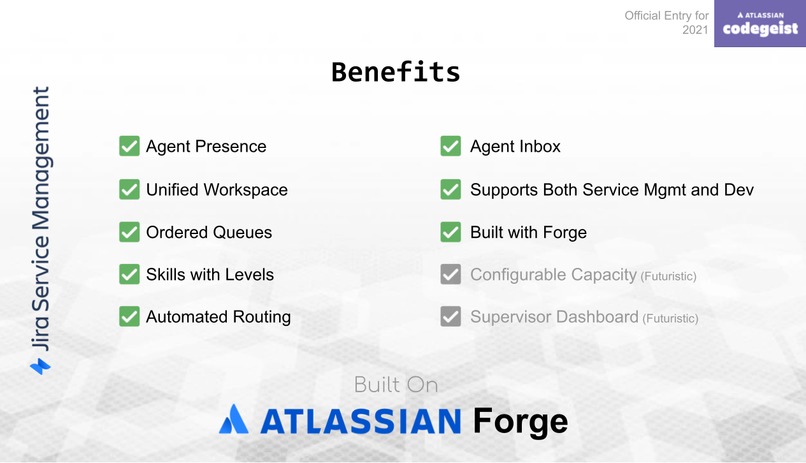 Official Entry for 2021

ATLASSIAN codegeist

Jira Service Management

Benefits

Agent Presence

Unified Workspace

Ordered Queues

Skills with Levels

Automated Routing

Agent Inbox

Supports Both Service Mgmt and Dev

Built with Forge

Configurable Capacity (Futuristic)

Supervisor Dashboard (Futuristic)

Built On

ATLASSIAN Forge